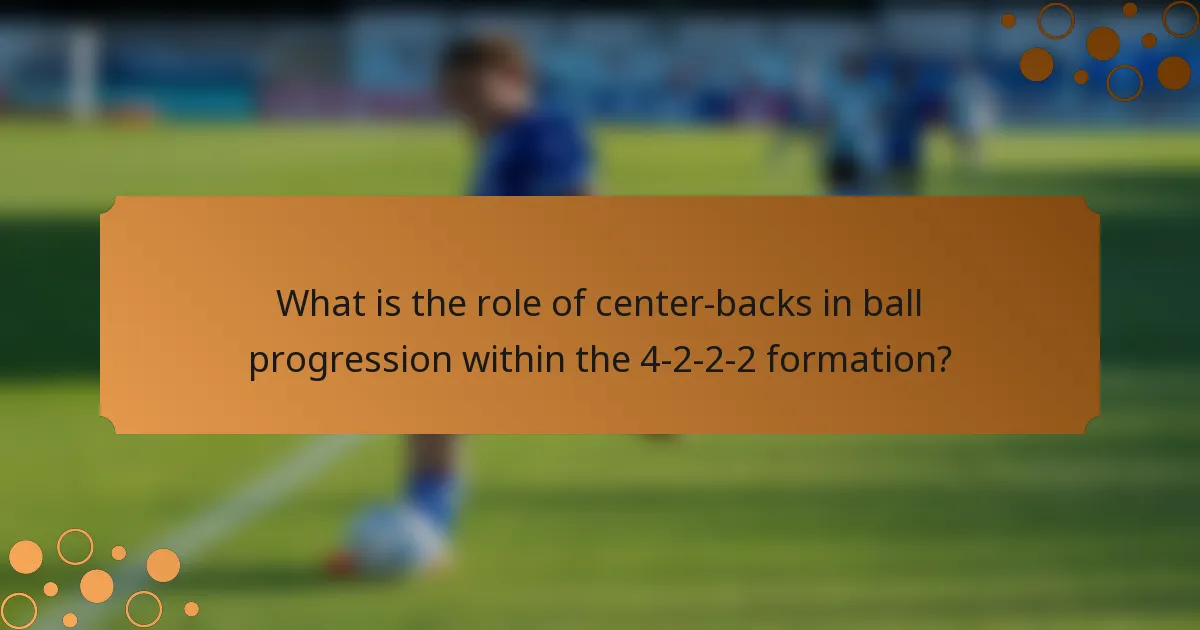 What is the role of center-backs in ball progression within the 4-2-2-2 formation?